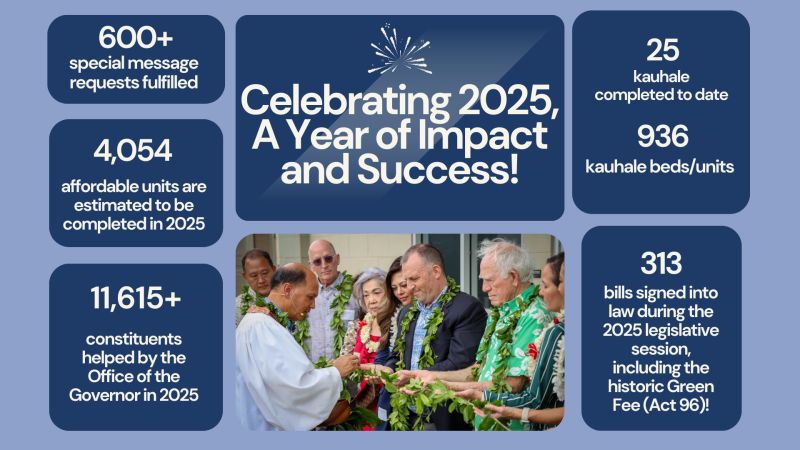 600+
special message requests fulfilled

4,054
affordable units are estimated to be completed in 2025

11,615+
constituents helped by the Office of the Governor in 2025

Celebrating 2025, A Year of Impact and Success!

25
kauhale completed to date

936
kauhale beds/units

313
bills signed into law during the 2025 legislative session, including the historic Green Fee (Act 96)!